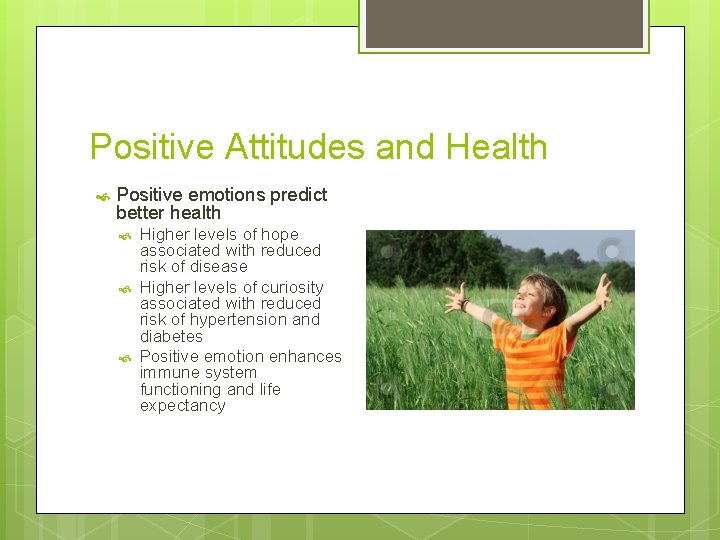 Positive Attitudes and Health

Positive emotions predict better health

Higher levels of hope associated with reduced risk of disease

Higher levels of curiosity associated with reduced risk of hypertension and diabetes

Positive emotion enhances immune system functioning and life expectancy